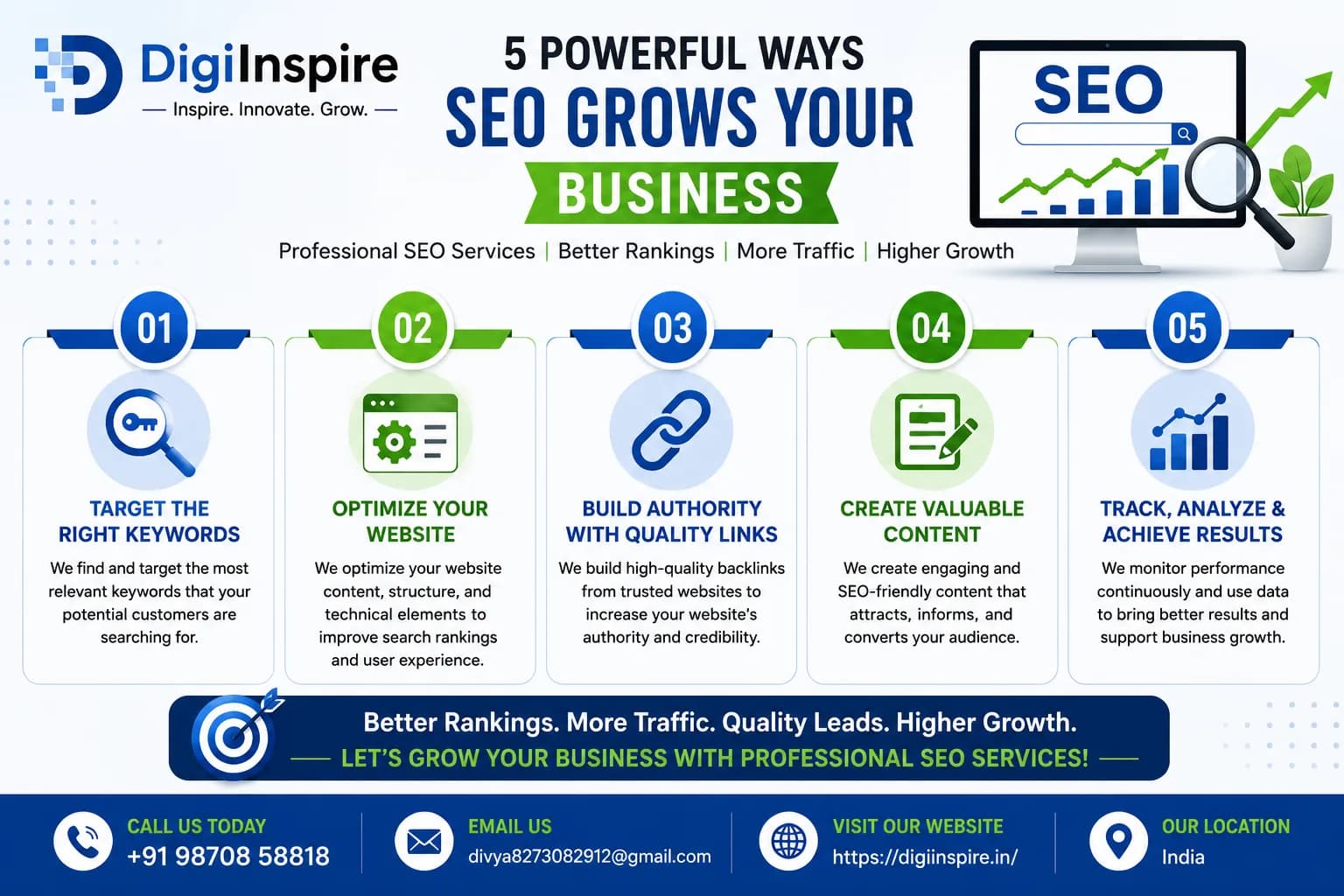 DigiInspire
— Inspire. Innovate. Grow. —

5 POWERFUL WAYS
SEO GROWS YOUR
BUSINESS

SEO

Professional SEO Services | Better Rankings | More Traffic | Higher Growth

01
TARGET THE RIGHT KEYWORDS
We find and target the most relevant keywords that your potential customers are searching for.

02
OPTIMIZE YOUR WEBSITE
We optimize your website content, structure, and technical elements to improve search rankings and user experience.

03
BUILD AUTHORITY WITH QUALITY LINKS
We build high-quality backlinks from trusted websites to increase your website's authority and credibility.

04
CREATE VALUABLE CONTENT
We create engaging and SEO-friendly content that attracts, informs, and converts your audience.

05
TRACK, ANALYZE & ACHIEVE RESULTS
We monitor performance continuously and use data to bring better results and support business growth.

Better Rankings. More Traffic. Quality Leads. Higher Growth.
— LET'S GROW YOUR BUSINESS WITH PROFESSIONAL SEO SERVICES! —

CALL US TODAY
+91 98708 58818

EMAIL US
divya8273082912@gmail.com

VISIT OUR WEBSITE
https://digiinspire.in/

OUR LOCATION
India